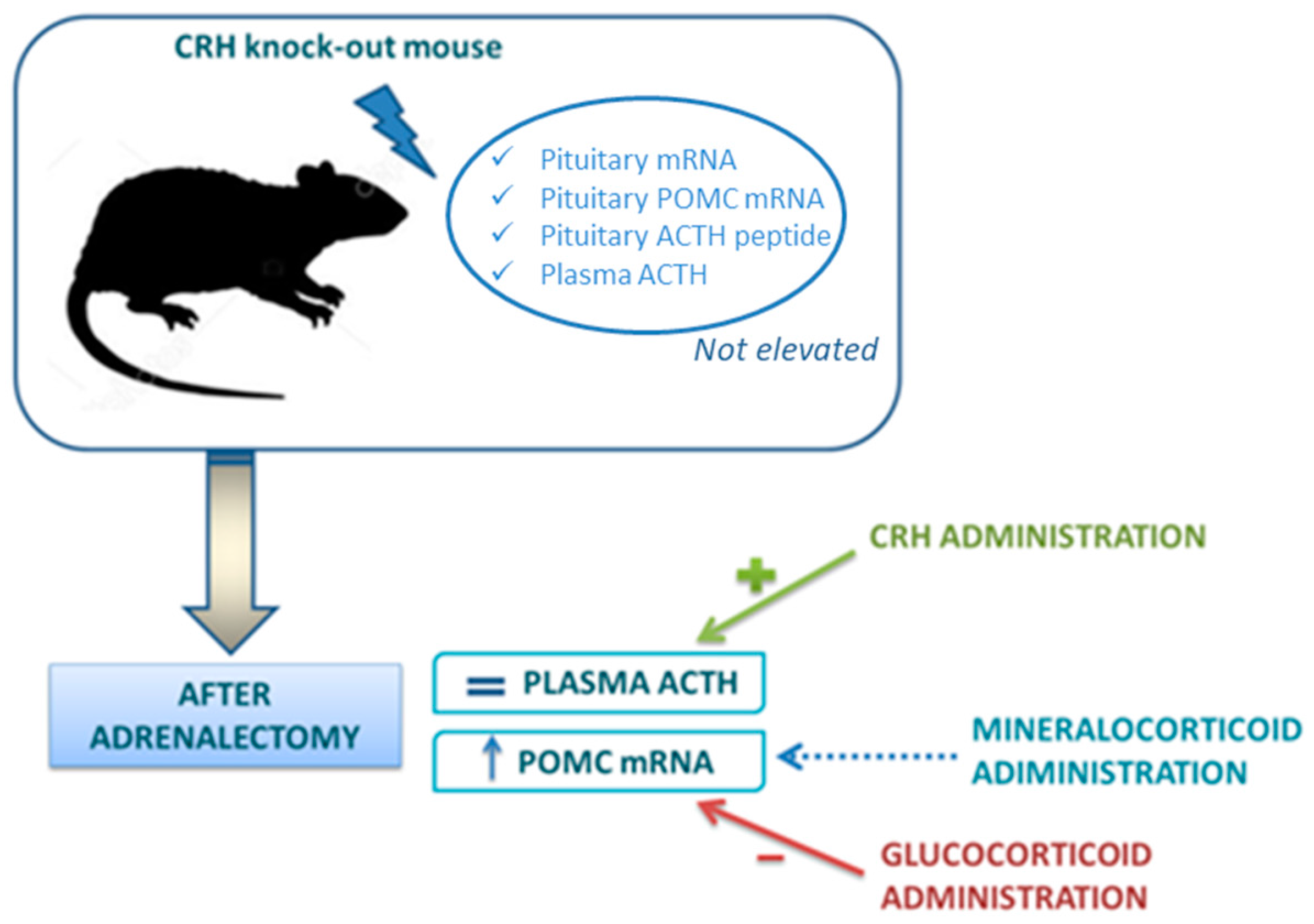 CRH knock-out mouse

✓ Pituitary mRNA
✓ Pituitary POMC mRNA
✓ Pituitary ACTH peptide
✓ Plasma ACTH

Not elevated

AFTER ADRENALECTOMY

CRH ADMINISTRATION

+

= PLASMA ACTH

↑ POMC mRNA

MINERALOCORTICOID ADIMINISTRATION

−

GLUCOCORTICOID ADMINISTRATION